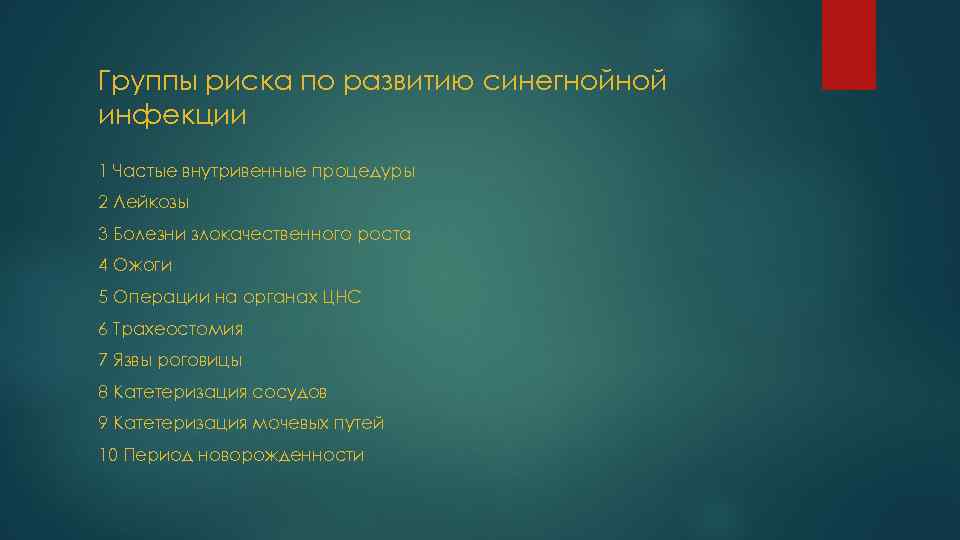 Группы риска по развитию синегнойной инфекции

1 Частые внутривенные процедуры

2 Лейкозы

3 Болезни злокачественного роста

4 Ожоги

5 Операции на органах ЦНС

6 Трахеостомия

7 Язвы роговицы

8 Катетеризация сосудов

9 Катетеризация мочевых путей

10 Период новорожденности